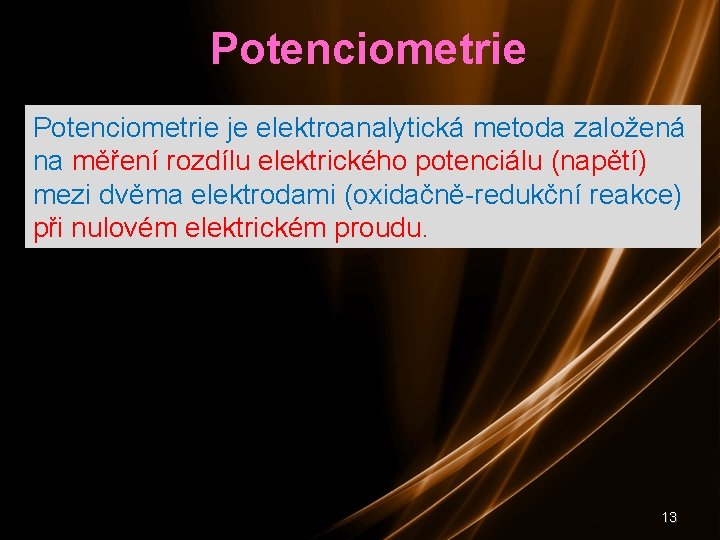 Potenciometrie

Potenciometrie je elektroanalytická metoda založená na měření rozdílu elektrického potenciálu (napětí) mezi dvěma elektrodami (oxidačně-redukční reakce) při nulovém elektrickém proudu.

13